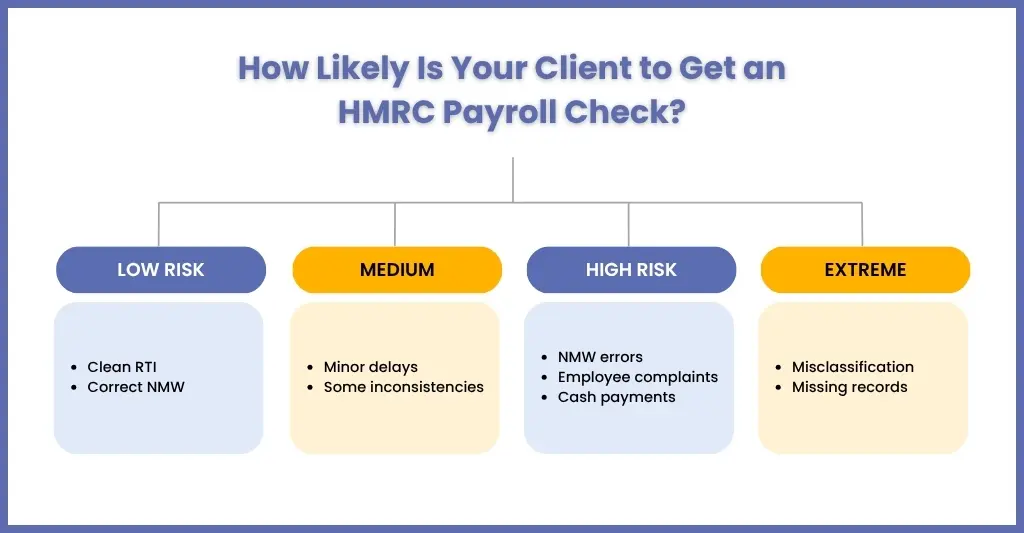 How Likely Is Your Client to Get an HMRC Payroll Check?

LOW RISK

- Clean RTI
- Correct NMW

MEDIUM

- Minor delays
- Some inconsistencies

HIGH RISK

- NMW errors
- Employee complaints
- Cash payments

EXTREME

- Misclassification
- Missing records